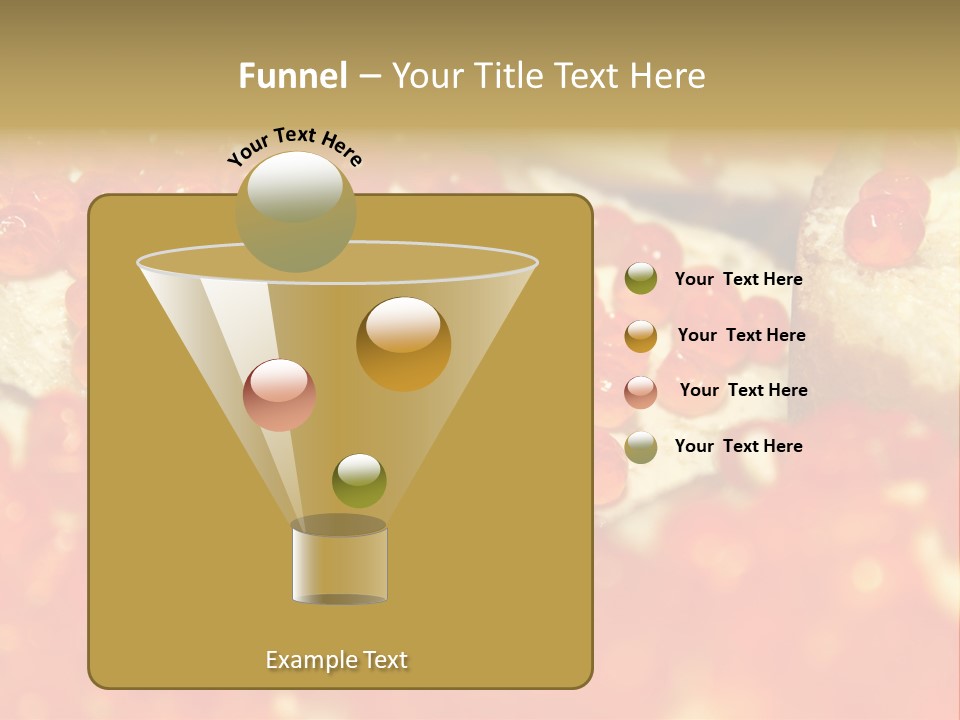 Funnel – Your Title Text Here

Your Text Here

Your Text Here

Your Text Here

Your Text Here

Your Text Here

Example Text